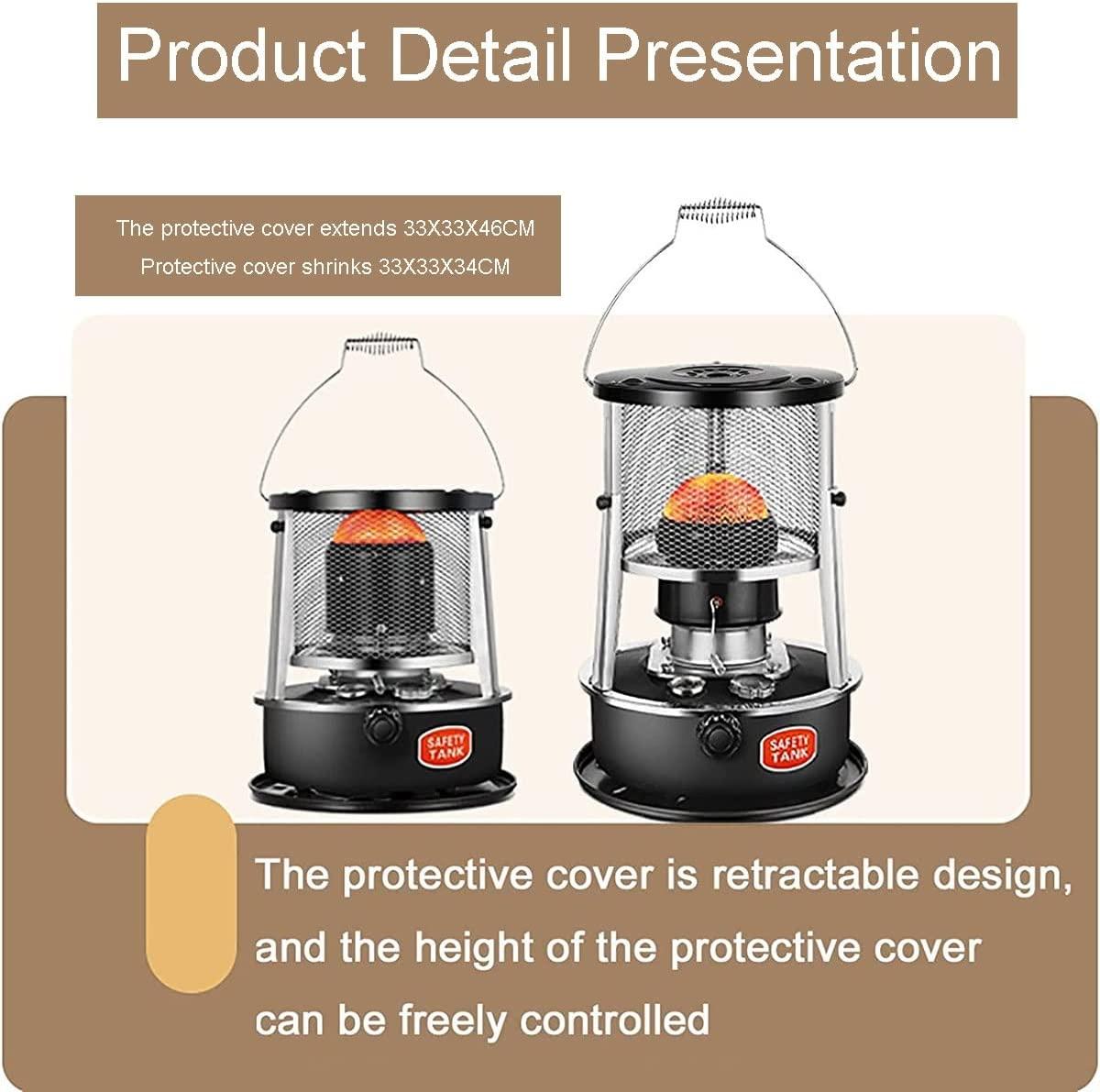 Product Detail Presentation

The protective cover extends 33X33X46CM
Protective cover shrinks 33X33X34CM

SAFETY TANK

SAFETY TANK

The protective cover is retractable design, and the height of the protective cover can be freely controlled